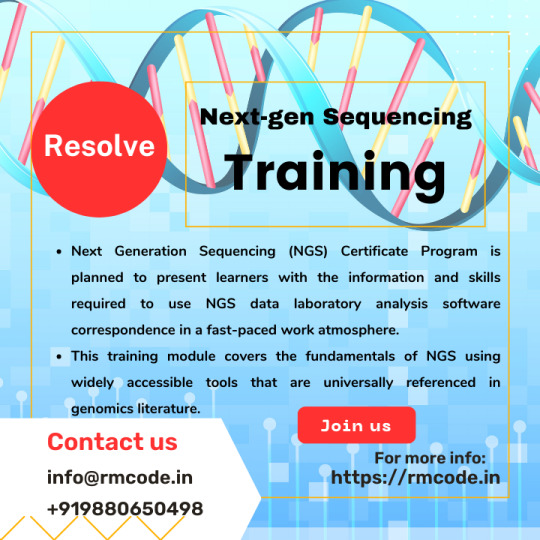 Resolve

Next-gen Sequencing

Training

• Next Generation Sequencing (NGS) Certificate Program is planned to present learners with the information and skills required to use NGS data laboratory analysis software correspondence in a fast-paced work atmosphere.

• This training module covers the fundamentals of NGS using widely accessible tools that are universally referenced in genomics literature.

Join us

Contact us

info@rmcode.in

+919880650498

For more info:
https://rmcode.in